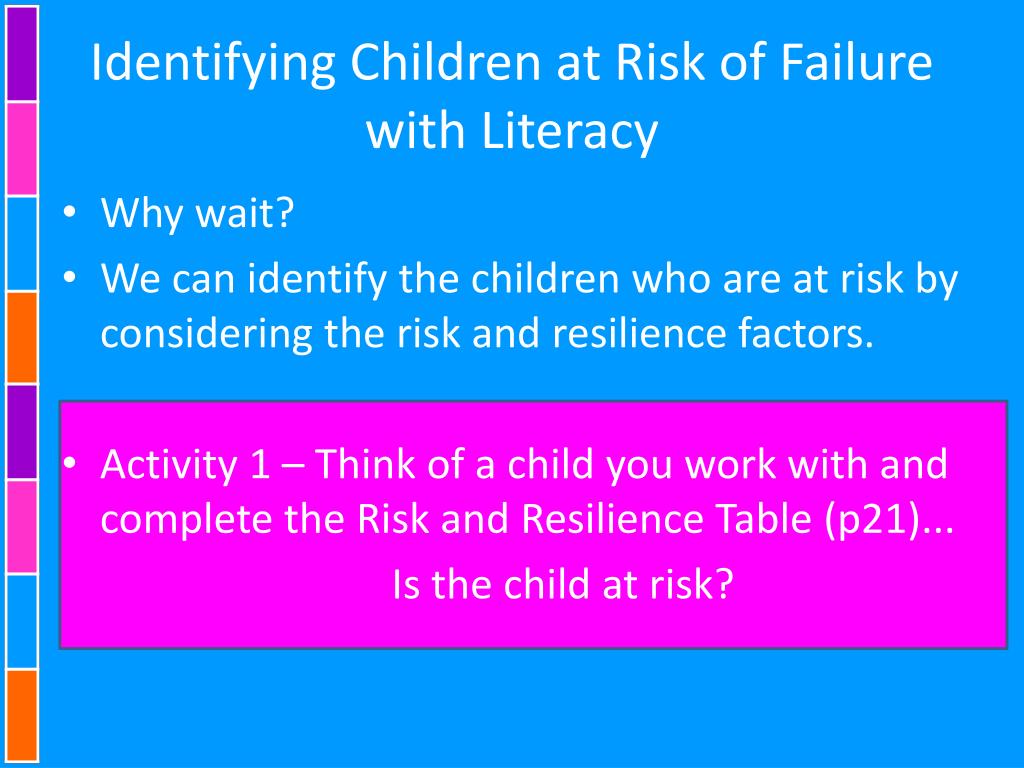 Identifying Children at Risk of Failure with Literacy

• Why wait?
• We can identify the children who are at risk by considering the risk and resilience factors.

• Activity 1 – Think of a child you work with and complete the Risk and Resilience Table (p21)...
Is the child at risk?